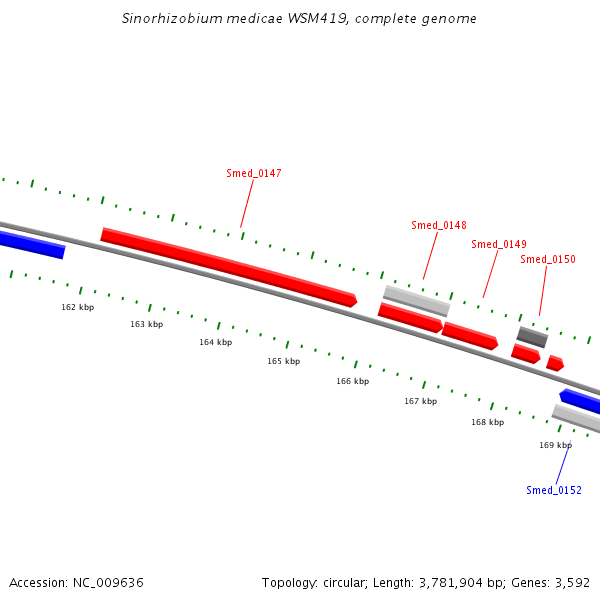 Sinorhizobium medicae WSM419, complete genome

Smed_0147

Smed_0148

Smed_0149

Smed_0150

162 kbp

163 kbp

164 kbp

165 kbp

166 kbp

167 kbp

168 kbp

169 kbp

Smed_0152

Accession: NC_009636

Topology: circular; Length: 3,781,904 bp; Genes: 3,592